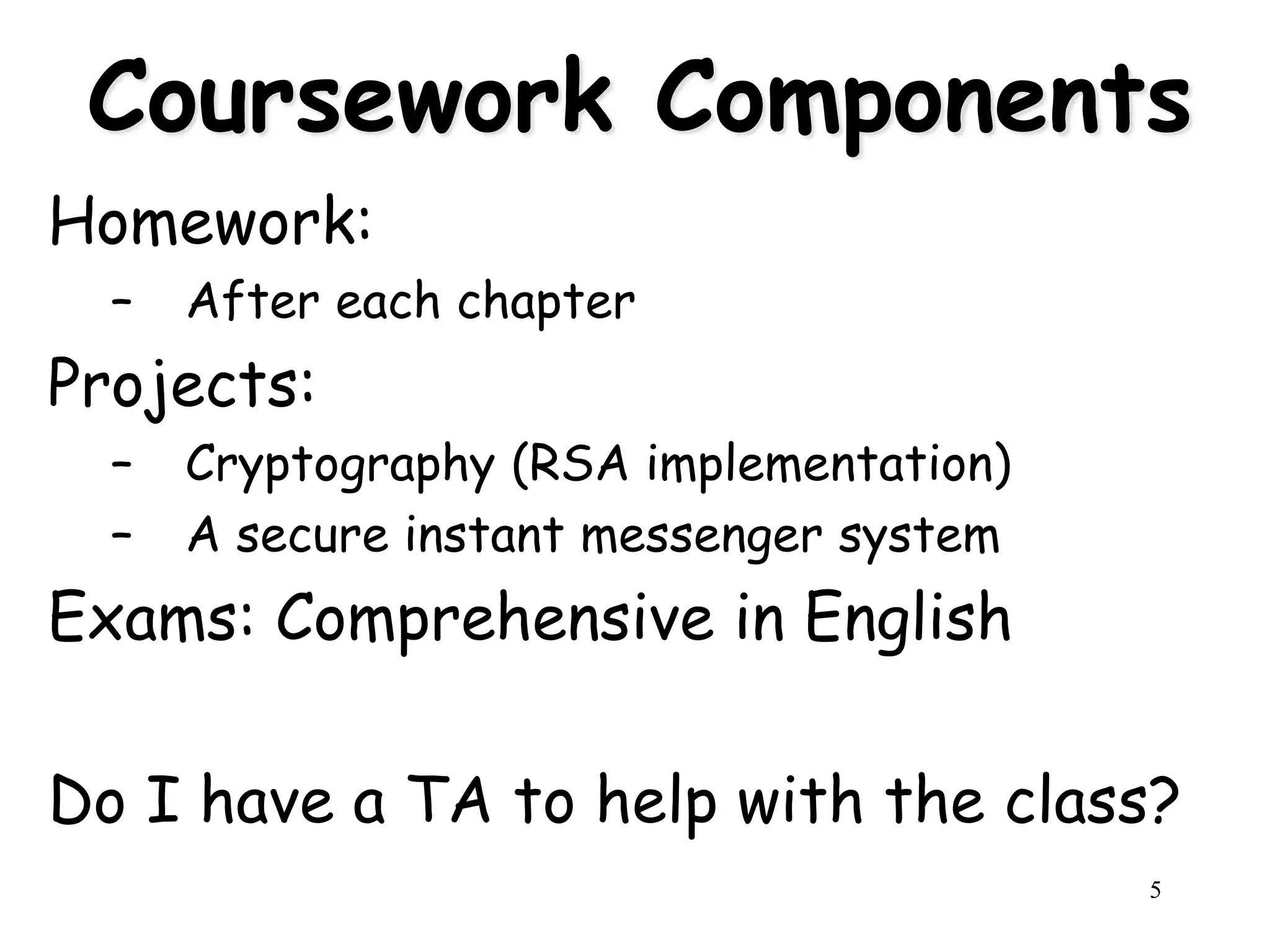 Coursework Components

Homework:

– After each chapter

Projects:

– Cryptography (RSA implementation)
– A secure instant messenger system

Exams: Comprehensive in English

Do I have a TA to help with the class?

5